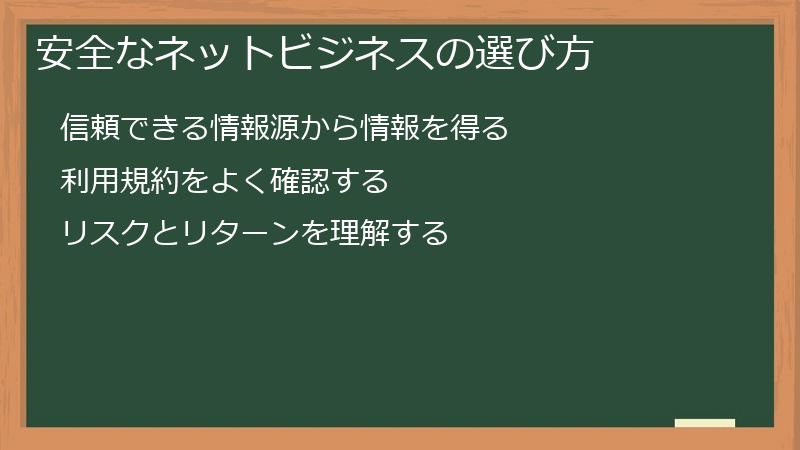 安全なネットビジネスの選び方

信頼できる情報源から情報を得る

利用規約をよく確認する

リスクとリターンを理解する